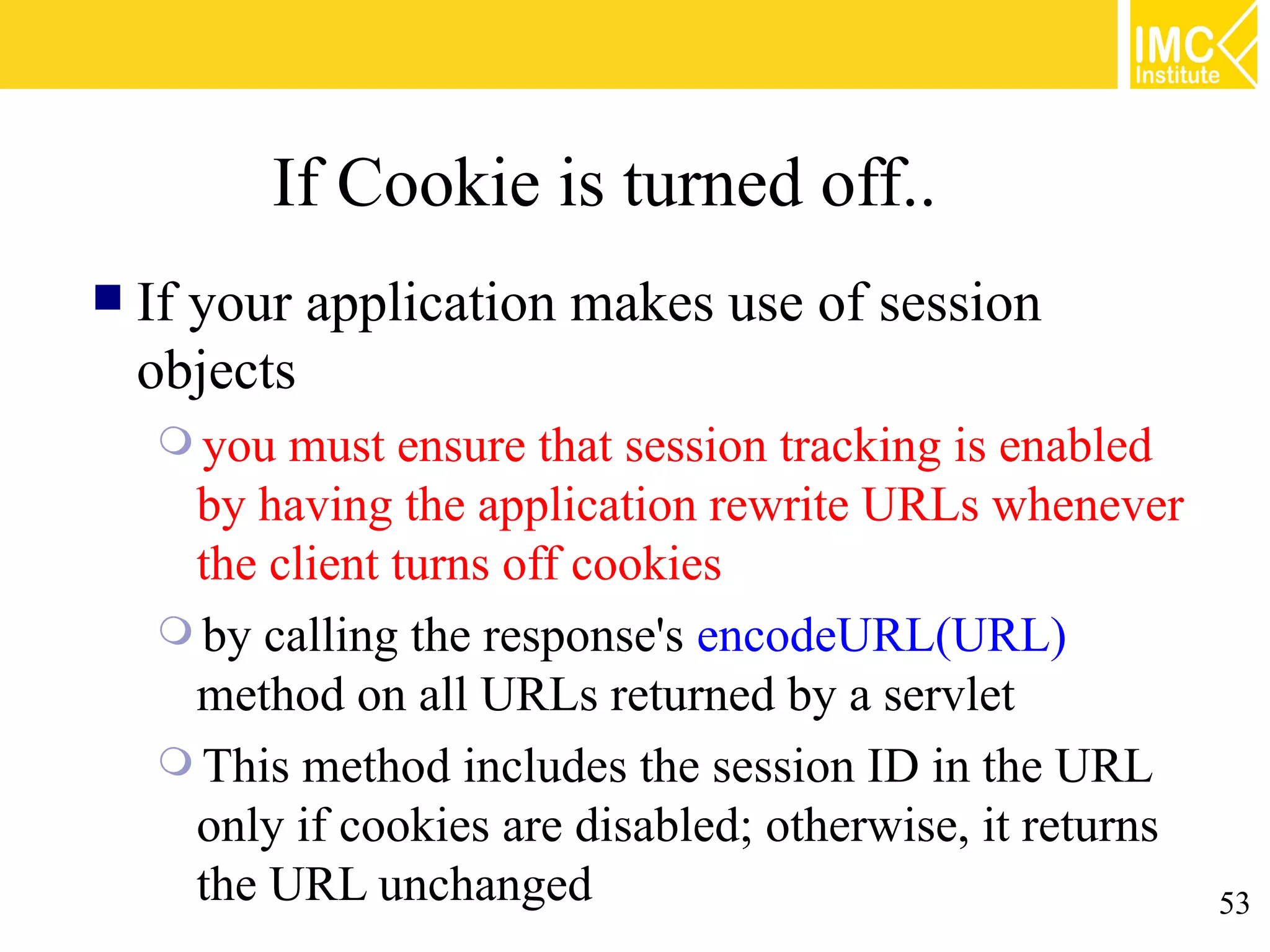 IMC Institute

If Cookie is turned off..

If your application makes use of session objects

you must ensure that session tracking is enabled by having the application rewrite URLs whenever the client turns off cookies

by calling the response's encodeURL(URL) method on all URLs returned by a servlet

This method includes the session ID in the URL only if cookies are disabled; otherwise, it returns the URL unchanged

53